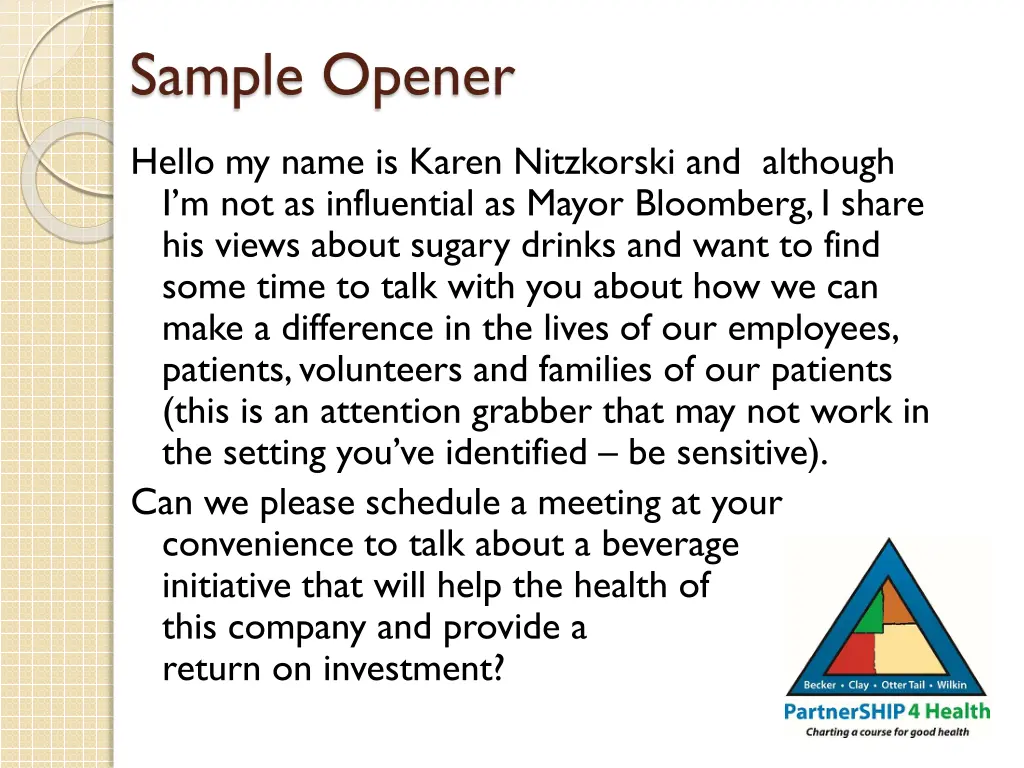 Sample Opener

Hello my name is Karen Nitzkorski and although I'm not as influential as Mayor Bloomberg, I share his views about sugary drinks and want to find some time to talk with you about how we can make a difference in the lives of our employees, patients, volunteers and families of our patients (this is an attention grabber that may not work in the setting you've identified – be sensitive).

Can we please schedule a meeting at your convenience to talk about a beverage initiative that will help the health of this company and provide a return on investment?

Becker • Clay • Otter Tail • Wilkin
PartnerSHIP 4 Health
Charting a course for good health